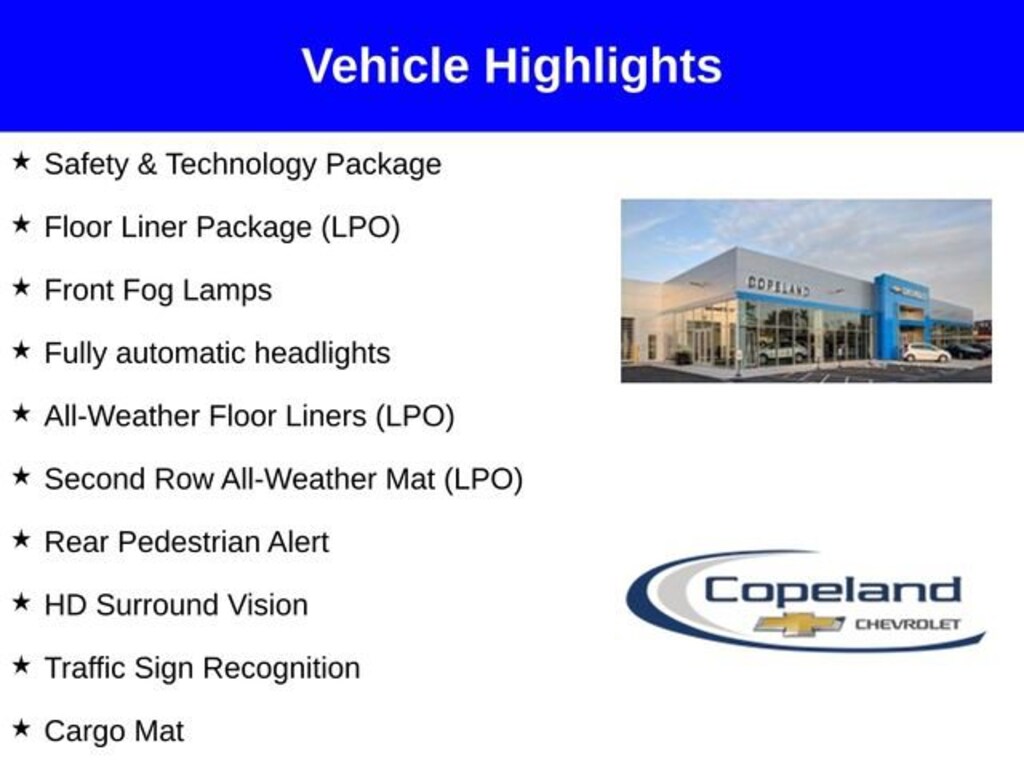 Vehicle Highlights

★ Safety & Technology Package

★ Floor Liner Package (LPO)

★ Front Fog Lamps

★ Fully automatic headlights

★ All-Weather Floor Liners (LPO)

★ Second Row All-Weather Mat (LPO)

★ Rear Pedestrian Alert

★ HD Surround Vision

★ Traffic Sign Recognition

★ Cargo Mat

COPELAND

Copeland
CHEVROLET